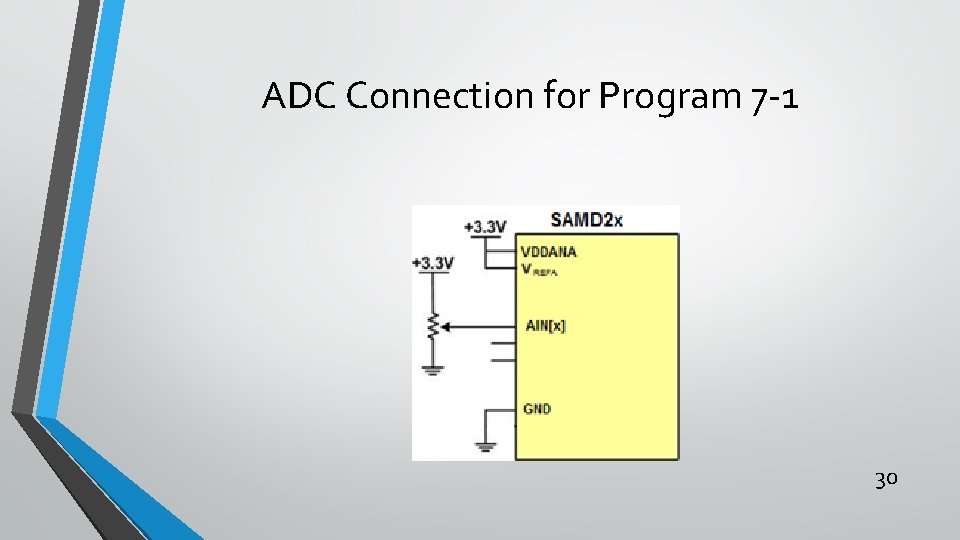 ADC Connection for Program 7-1

+3.3V

SAMD2x

+3.3V

VDDANA

$V_{REFA}$

AIN[x]

GND

30